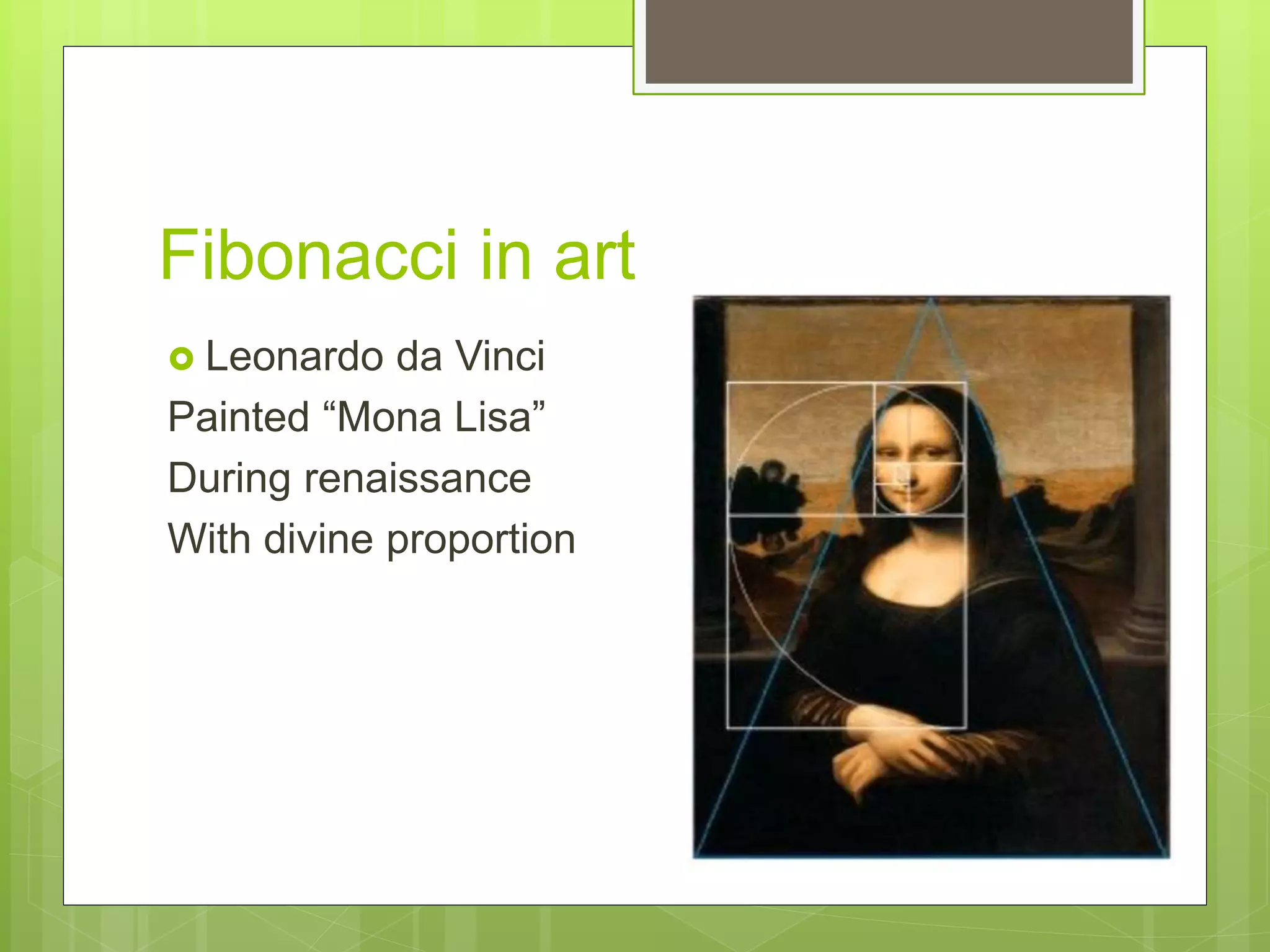 Fibonacci in art

Leonardo da Vinci
Painted “Mona Lisa”
During renaissance
With divine proportion